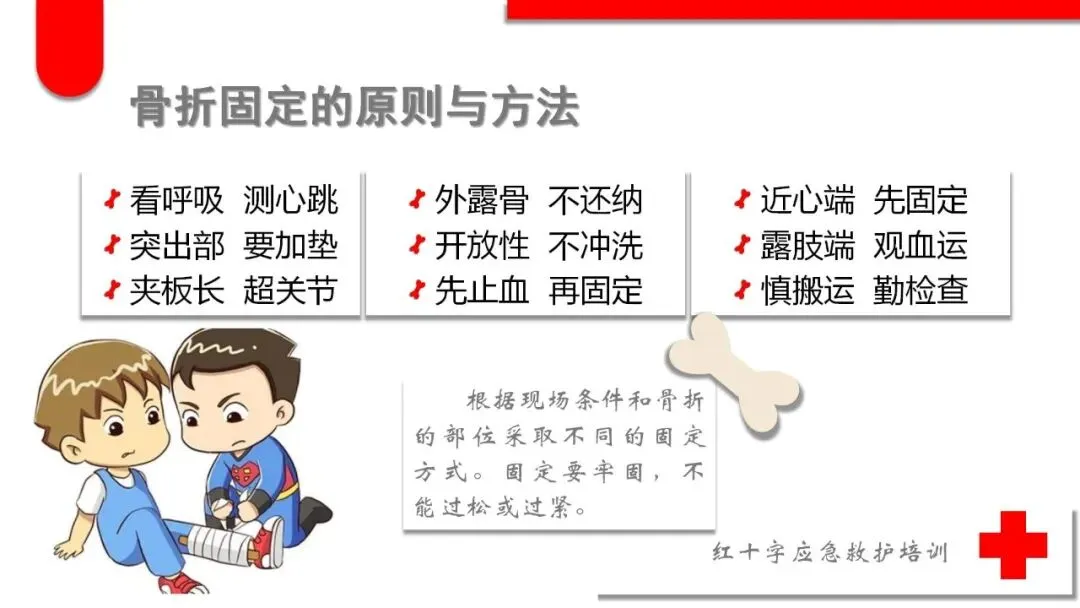 骨折固定的原则与方法

看呼吸 测心跳
突出部 要加垫
夹板长 超关节

外露骨 不还纳
开放性 不冲洗
先止血 再固定

近心端 先固定
露肢端 观血运
慎搬运 勤检查

根据现场条件和骨折的部位采取不同的固定方式。固定要牢固，不能过松或过紧。

红十字应急救护培训